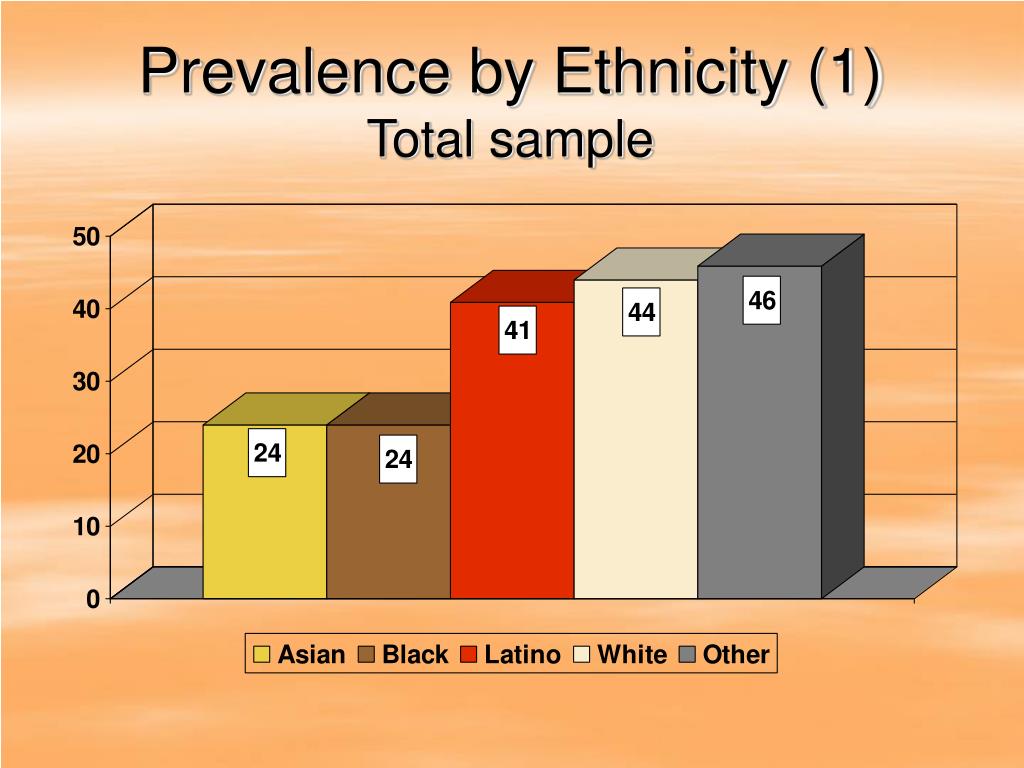 Prevalence by Ethnicity (1)
Total sample

50
40
30
20
10
0

24
24
41
44
46

Asian Black Latino White Other